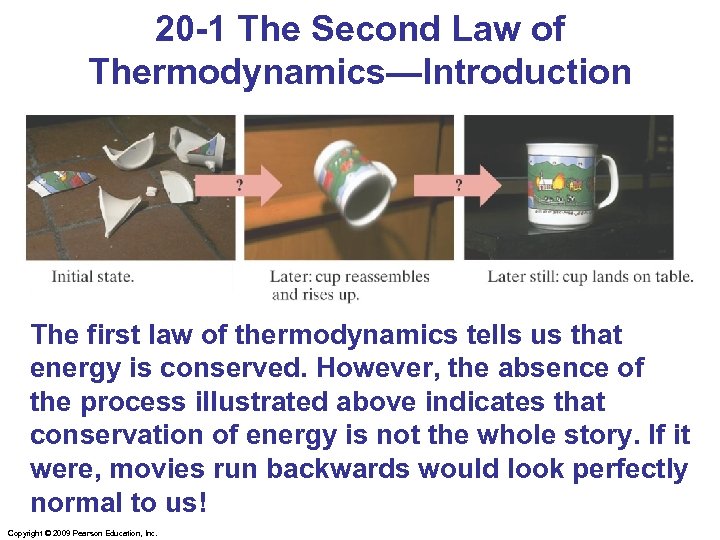 20-1 The Second Law of Thermodynamics—Introduction

?

?

Initial state.

Later: cup reassembles and rises up.

Later still: cup lands on table.

The first law of thermodynamics tells us that energy is conserved. However, the absence of the process illustrated above indicates that conservation of energy is not the whole story. If it were, movies run backwards would look perfectly normal to us!

Copyright © 2009 Pearson Education, Inc.